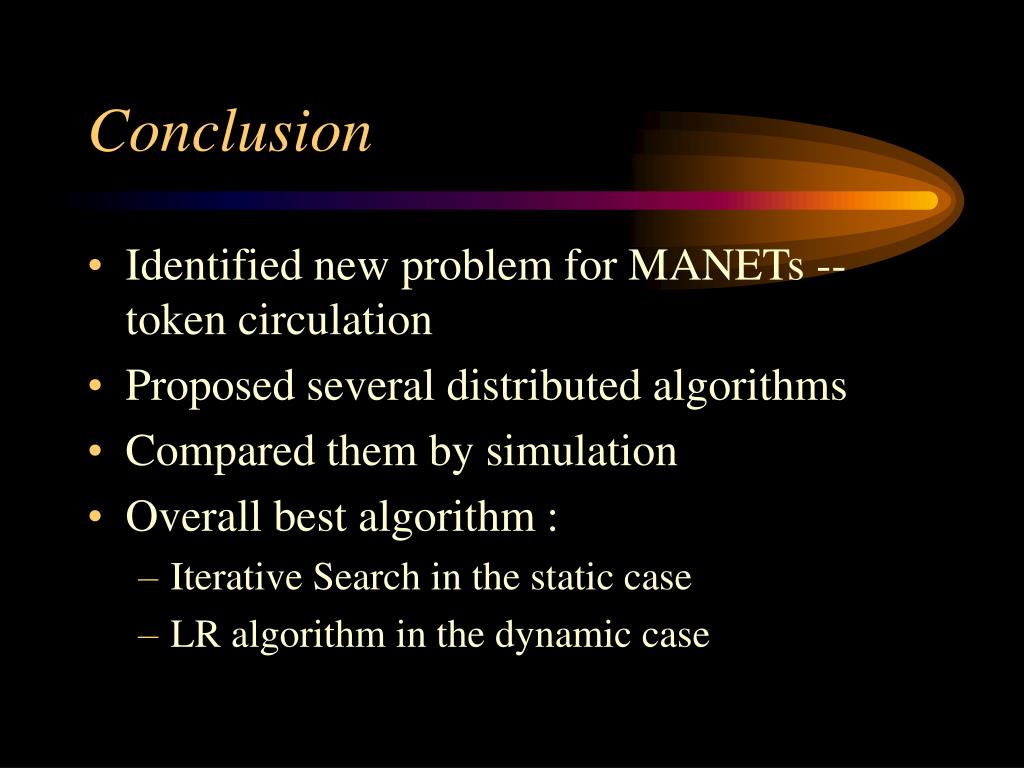 Conclusion

• Identified new problem for MANETs -- token circulation
• Proposed several distributed algorithms
• Compared them by simulation
• Overall best algorithm :
– Iterative Search in the static case
– LR algorithm in the dynamic case